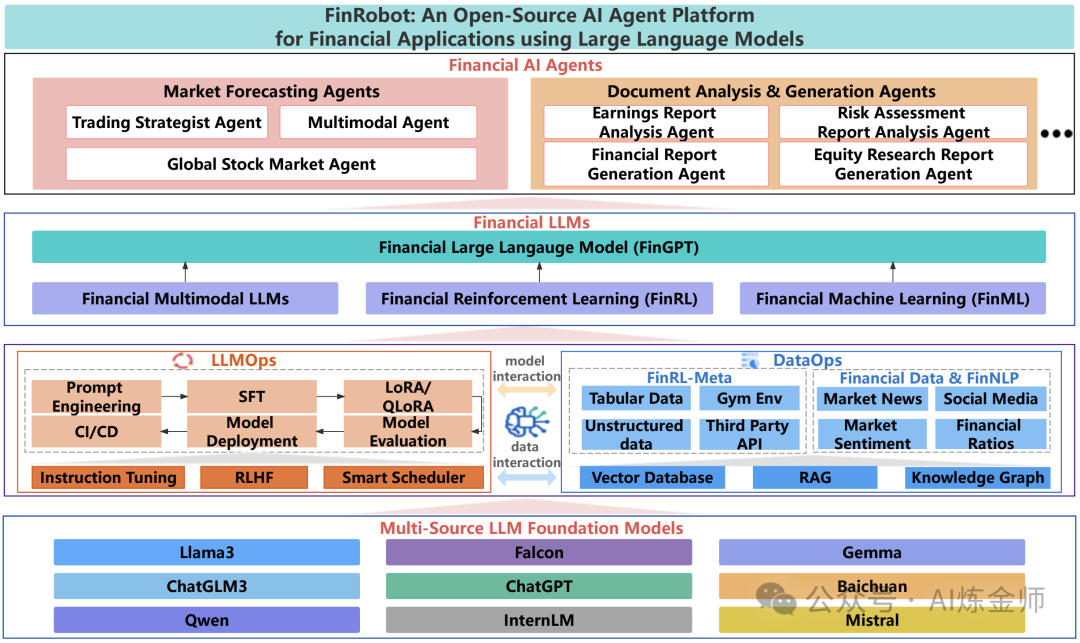 FinRobot: An Open-Source AI Agent Platform for Financial Applications using Large Language Models

Financial AI Agents

Market Forecasting Agents

Trading Strategist Agent

Multimodal Agent

Global Stock Market Agent

Document Analysis & Generation Agents

Earnings Report Analysis Agent

Risk Assessment Report Analysis Agent

Financial Report Generation Agent

Equity Research Report Generation Agent

•••

Financial LLMs

Financial Large Langauge Model (FinGPT)

Financial Multimodal LLMs

Financial Reinforcement Learning (FinRL)

Financial Machine Learning (FinML)

LLMOps

Prompt Engineering

SFT

LoRA/ QLoRA

CI/CD

Model Deployment

Model Evaluation

Instruction Tuning

RLHF

Smart Scheduler

model interaction

data interaction

DataOps

FinRL-Meta

Tabular Data

Gym Env

Unstructured data

Third Party API

Financial Data & FinNLP

Market News

Social Media

Market Sentiment

Financial Ratios

Vector Database

RAG

Knowledge Graph

Multi-Source LLM Foundation Models

Llama3

Falcon

Gemma

ChatGLM3

ChatGPT

Baichuan

Qwen

InternLM

Mistral

公众号 · AI炼金师